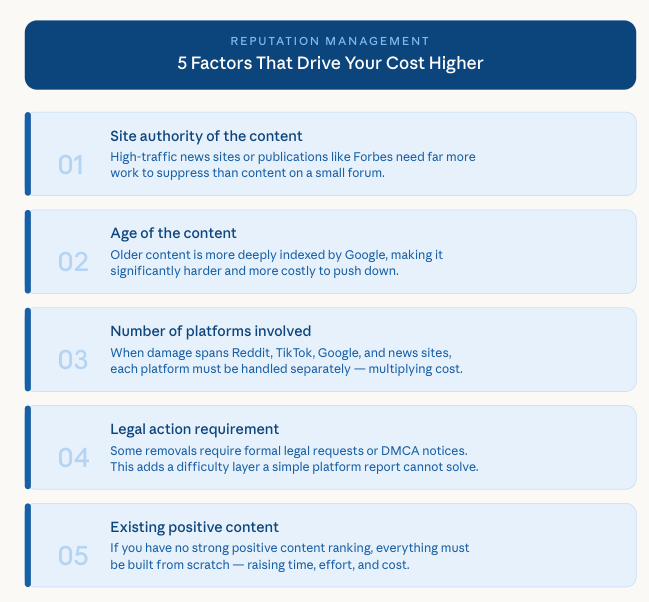 REPUTATION MANAGEMENT
5 Factors That Drive Your Cost Higher

01
Site authority of the content
High-traffic news sites or publications like Forbes need far more work to suppress than content on a small forum.

02
Age of the content
Older content is more deeply indexed by Google, making it significantly harder and more costly to push down.

03
Number of platforms involved
When damage spans Reddit, TikTok, Google, and news sites, each platform must be handled separately — multiplying cost.

04
Legal action requirement
Some removals require formal legal requests or DMCA notices. This adds a difficulty layer a simple platform report cannot solve.

05
Existing positive content
If you have no strong positive content ranking, everything must be built from scratch — raising time, effort, and cost.